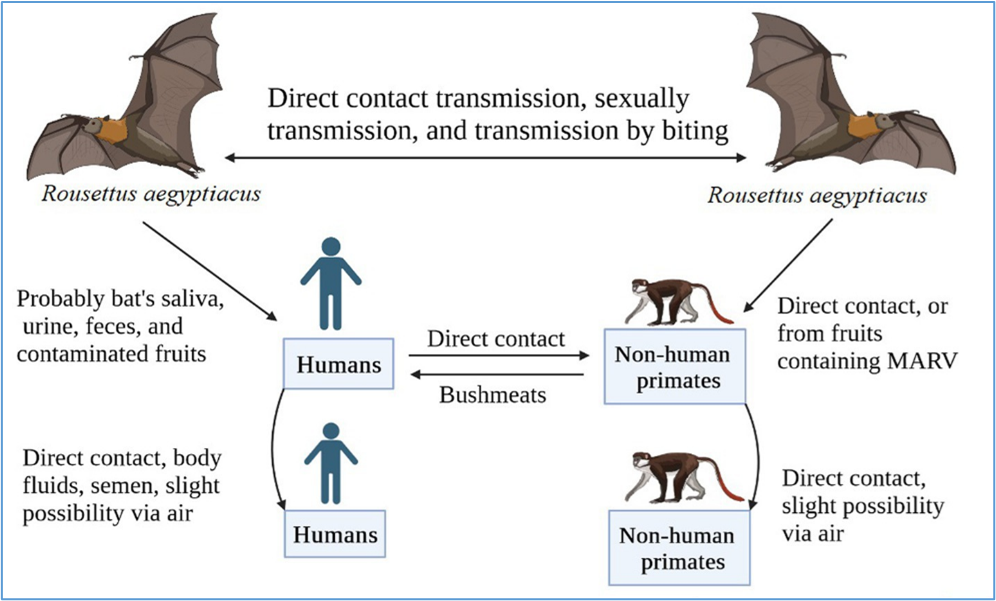 Direct contact transmission, sexually transmission, and transmission by biting

Rousettus aegyptiacus

Rousettus aegyptiacus

Probably bat's saliva, urine, feces, and contaminated fruits

Humans

Direct contact

Bushmeats

Non-human primates

Direct contact, or from fruits containing MARV

Direct contact, body fluids, semen, slight possibility via air

Humans

Non-human primates

Direct contact, slight possibility via air